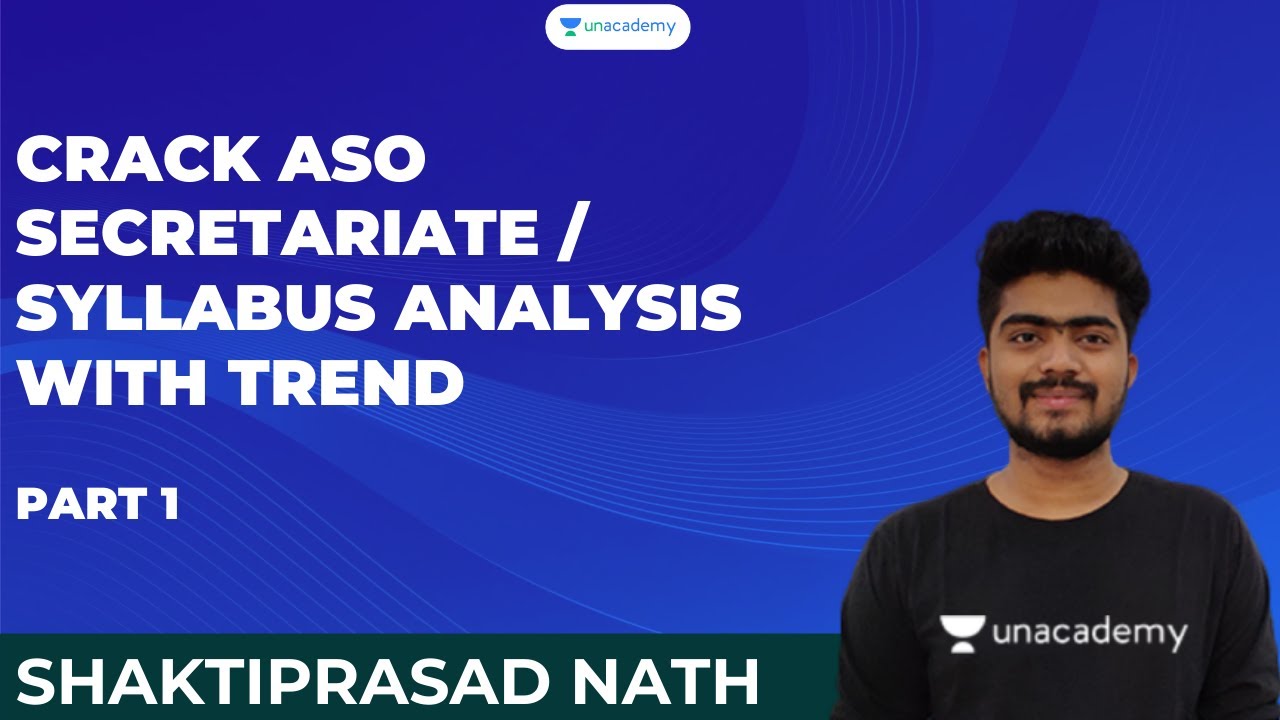 unacademy

CRACK ASO SECRETARIATE / SYLLABUS ANALYSIS WITH TREND

PART 1

unacademy

SHAKTIPRASAD NATH